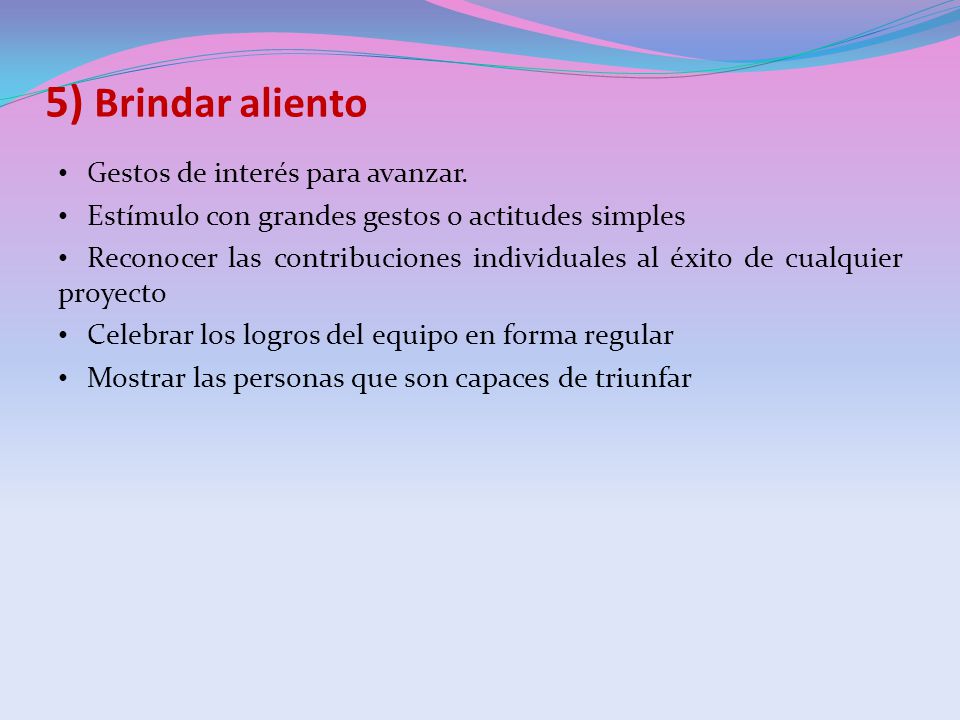 5) Brindar aliento

• Gestos de interés para avanzar.
• Estímulo con grandes gestos o actitudes simples
• Reconocer las contribuciones individuales al éxito de cualquier proyecto
• Celebrar los logros del equipo en forma regular
• Mostrar las personas que son capaces de triunfar